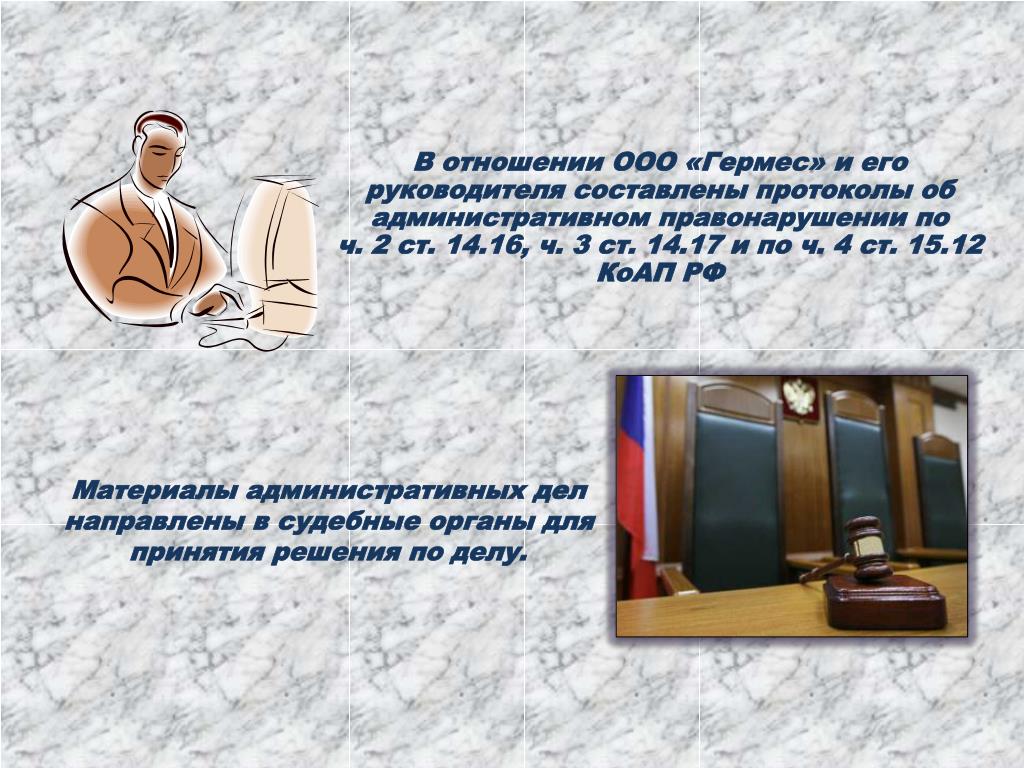 В отношении ООО «Гермес» и его руководителя составлены протоколы об административном правонарушении по ч. 2 ст. 14.16, ч. 3 ст. 14.17 и по ч. 4 ст. 15.12 КоАП РФ

Материалы административных дел направлены в судебные органы для принятия решения по делу.